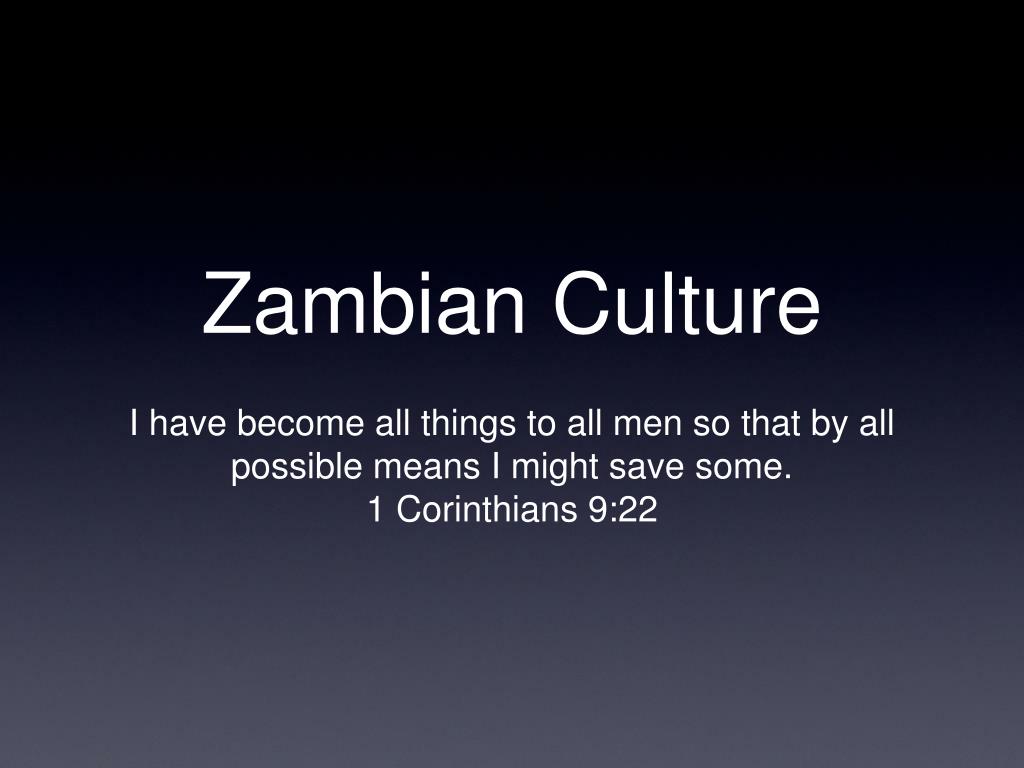 Zambian Culture

I have become all things to all men so that by all possible means I might save some.
1 Corinthians 9:22